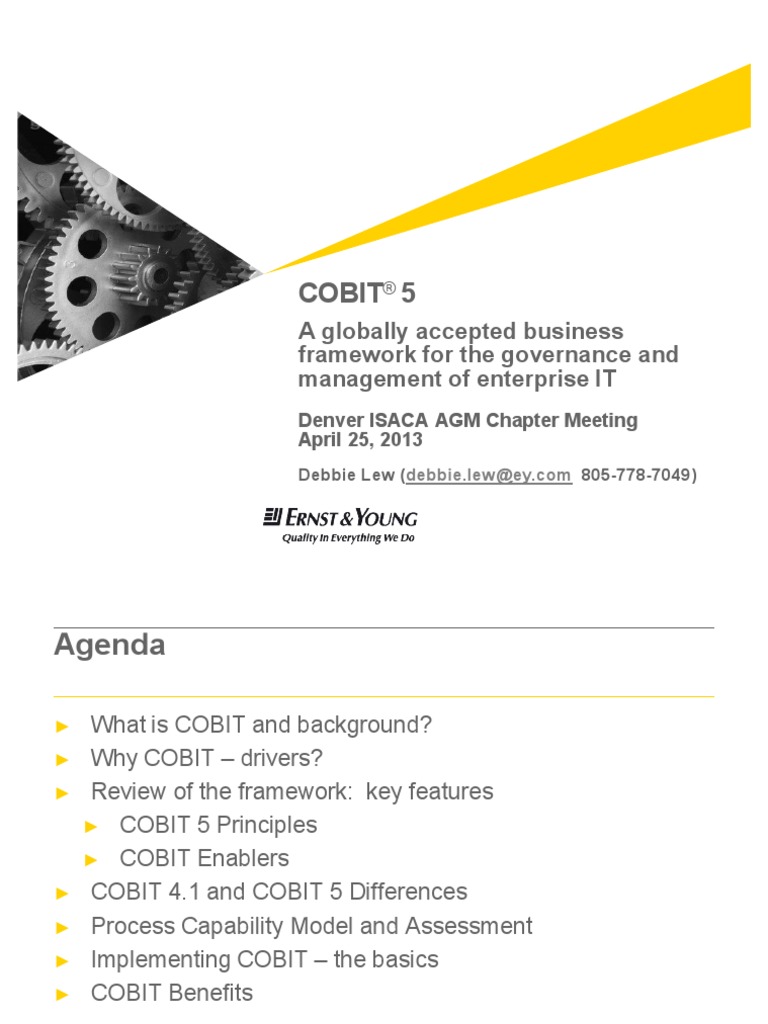 COBIT® 5

A globally accepted business framework for the governance and management of enterprise IT

Denver ISACA AGM Chapter Meeting
April 25, 2013

Debbie Lew (debbie.lew@ey.com 805-778-7049)

ERNST & YOUNG
Quality In Everything We Do

Agenda

► What is COBIT and background?
► Why COBIT – drivers?
► Review of the framework: key features
► COBIT 5 Principles
► COBIT Enablers
► COBIT 4.1 and COBIT 5 Differences
► Process Capability Model and Assessment
► Implementing COBIT – the basics
► COBIT Benefits